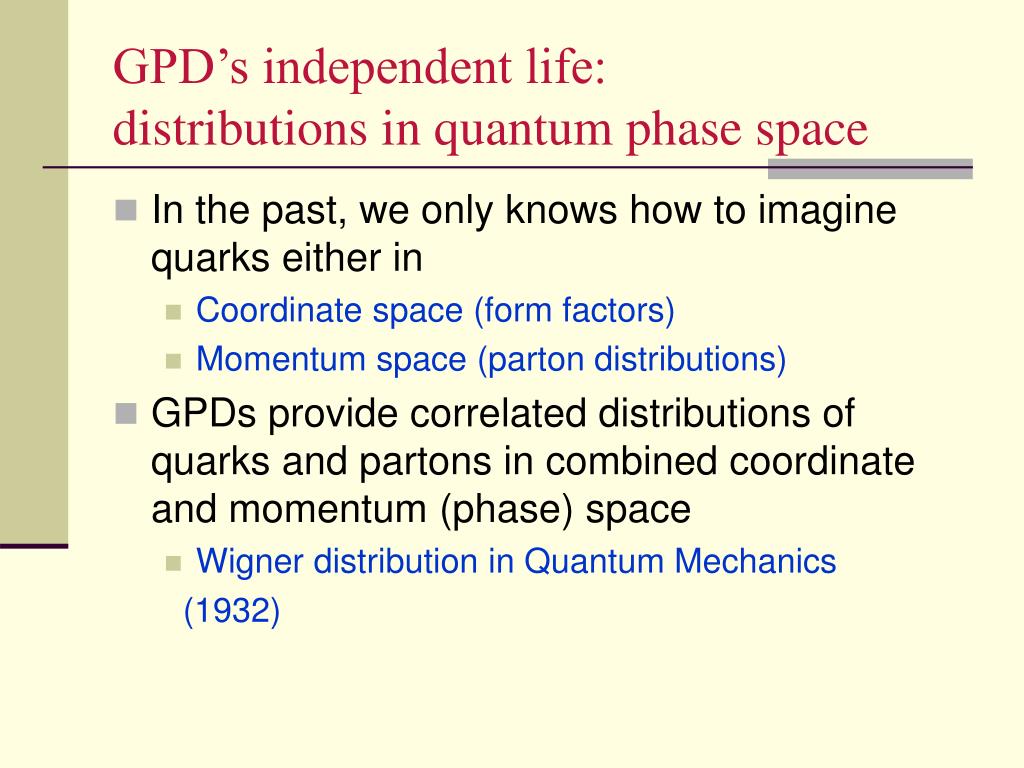 GPD’s independent life:
distributions in quantum phase space

In the past, we only knows how to imagine quarks either in

Coordinate space (form factors)

Momentum space (parton distributions)

GPDs provide correlated distributions of quarks and partons in combined coordinate and momentum (phase) space

Wigner distribution in Quantum Mechanics (1932)